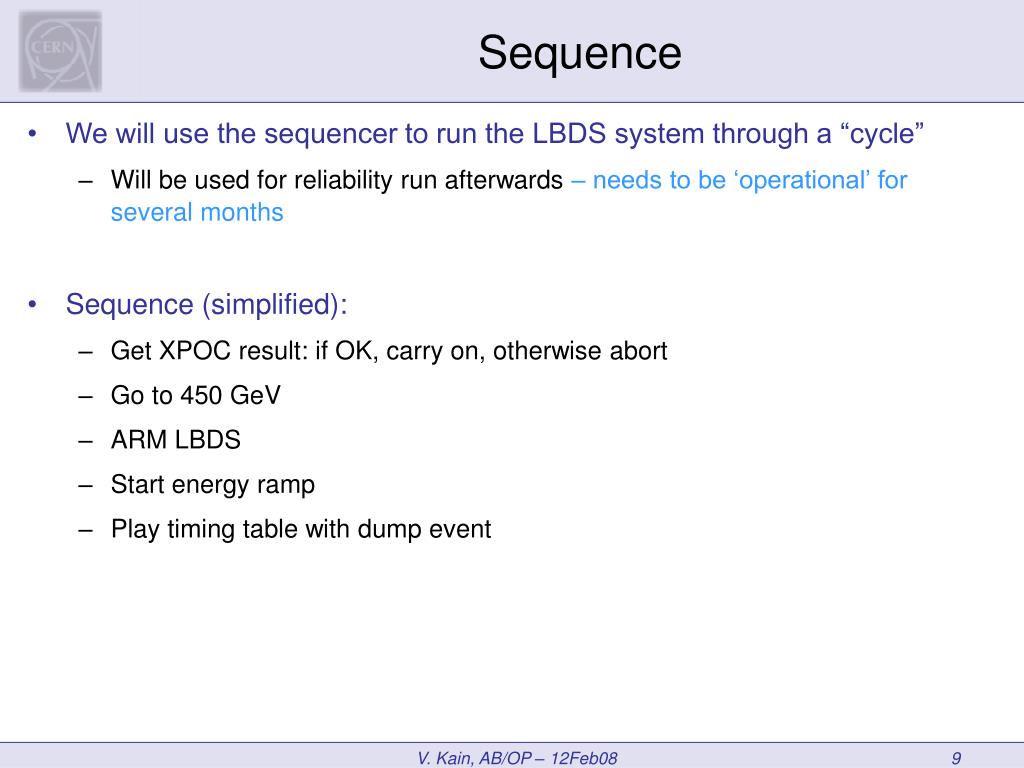 CERN

Sequence

• We will use the sequencer to run the LBDS system through a “cycle”
– Will be used for reliability run afterwards – needs to be ‘operational’ for several months

• Sequence (simplified):
– Get XPOC result: if OK, carry on, otherwise abort
– Go to 450 GeV
– ARM LBDS
– Start energy ramp
– Play timing table with dump event

V. Kain, AB/OP – 12Feb08

9